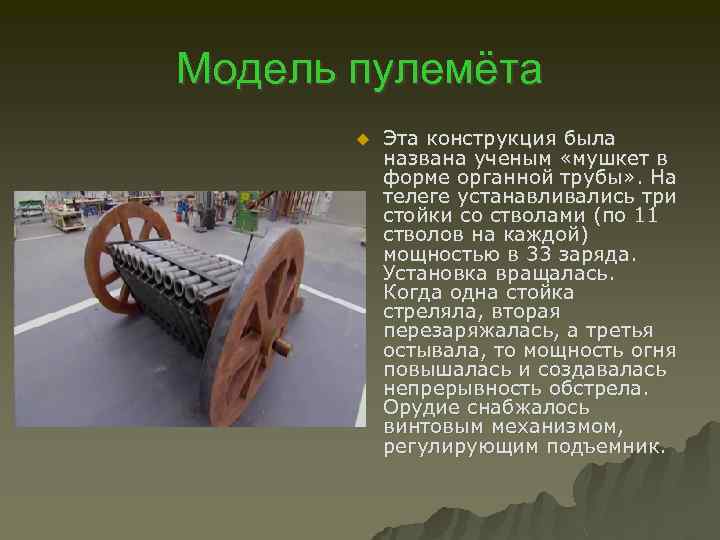 Модель пулемёта

Эта конструкция была названа ученым «мушкет в форме органной трубы». На телеге устанавливались три стойки со стволами (по 11 стволов на каждой) мощностью в 33 заряда. Установка вращалась. Когда одна стойка стреляла, вторая перезаряжалась, а третья остывала, то мощность огня повышалась и создавалась непрерывность обстрела. Орудие снабжалось винтовым механизмом, регулирующим подъемник.